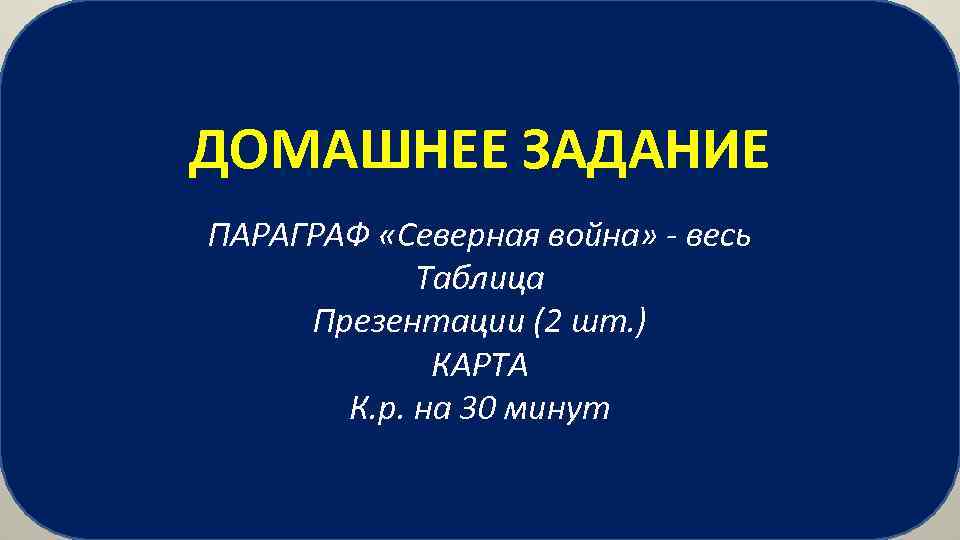 ДОМАШНЕЕ ЗАДАНИЕ

ПАРАГРАФ «Северная война» - весь
Таблица
Презентации (2 шт.)
КАРТА
К.р. на 30 минут